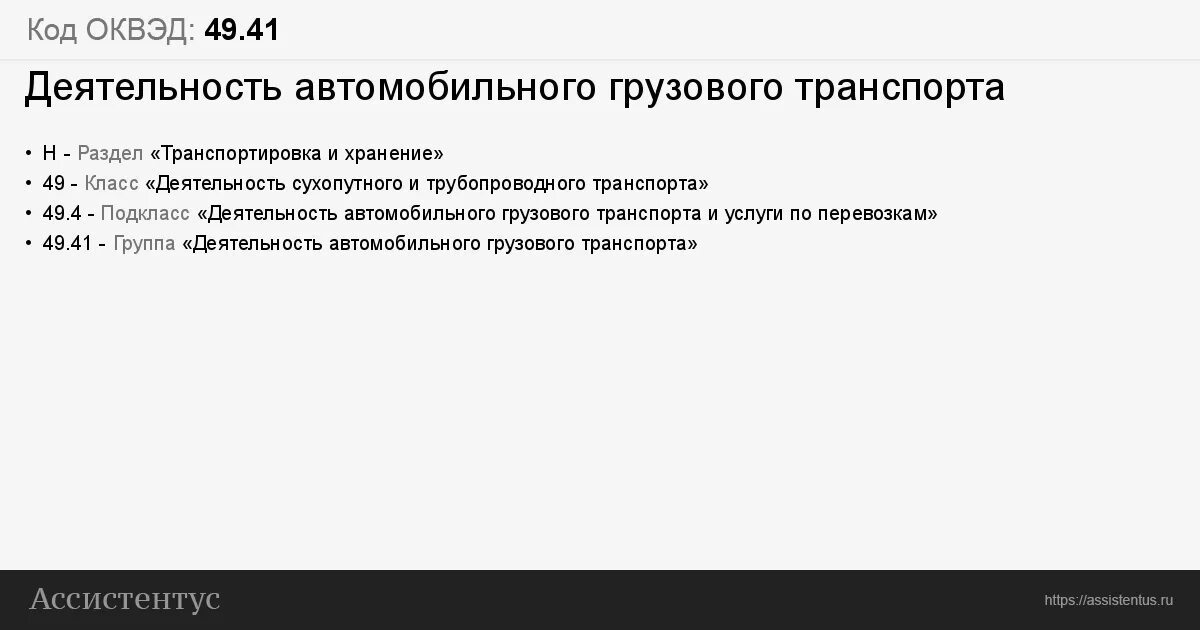 Код ОКВЭД: 49.41

Деятельность автомобильного грузового транспорта

• H - Раздел «Транспортировка и хранение»
• 49 - Класс «Деятельность сухопутного и трубопроводного транспорта»
• 49.4 - Подкласс «Деятельность автомобильного грузового транспорта и услуги по перевозкам»
• 49.41 - Группа «Деятельность автомобильного грузового транспорта»

Ассистентус

https://assistentus.ru